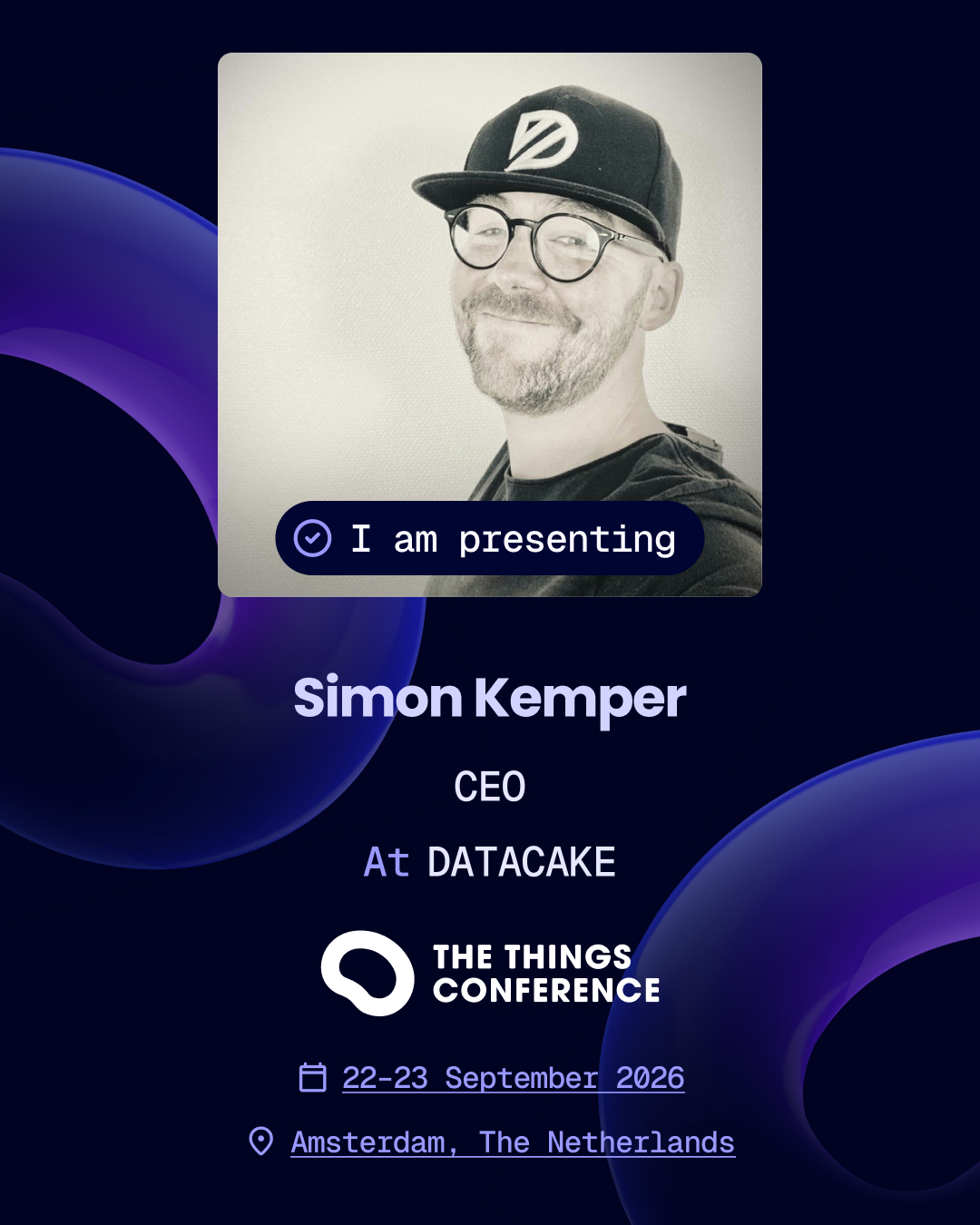 I am presenting

Simon Kemper

CEO

At DATACAKE

THE THINGS
CONFERENCE

22-23 September 2026

Amsterdam, The Netherlands